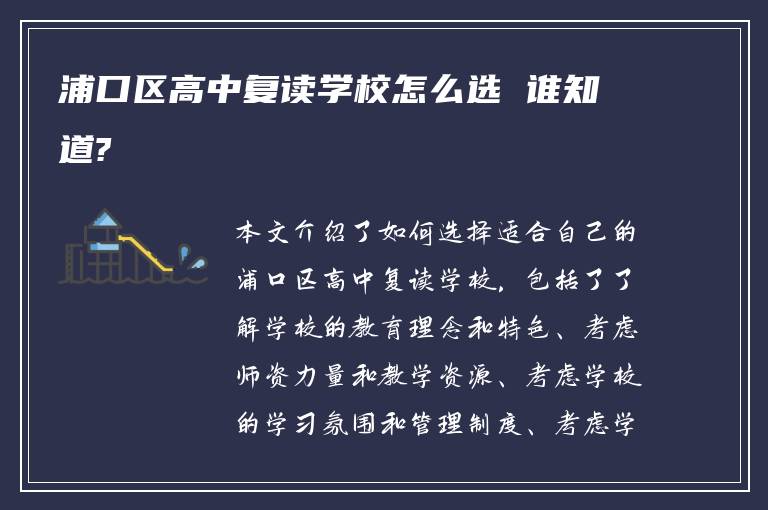 浦口区高中复读学校怎么选 谁知道?

本文介绍了如何选择适合自己的浦口区高中复读学校，包括了了解学校的教育理念和特色、考虑师资力量和教学资源、考虑学校的学习氛围和管理制度、考虑学